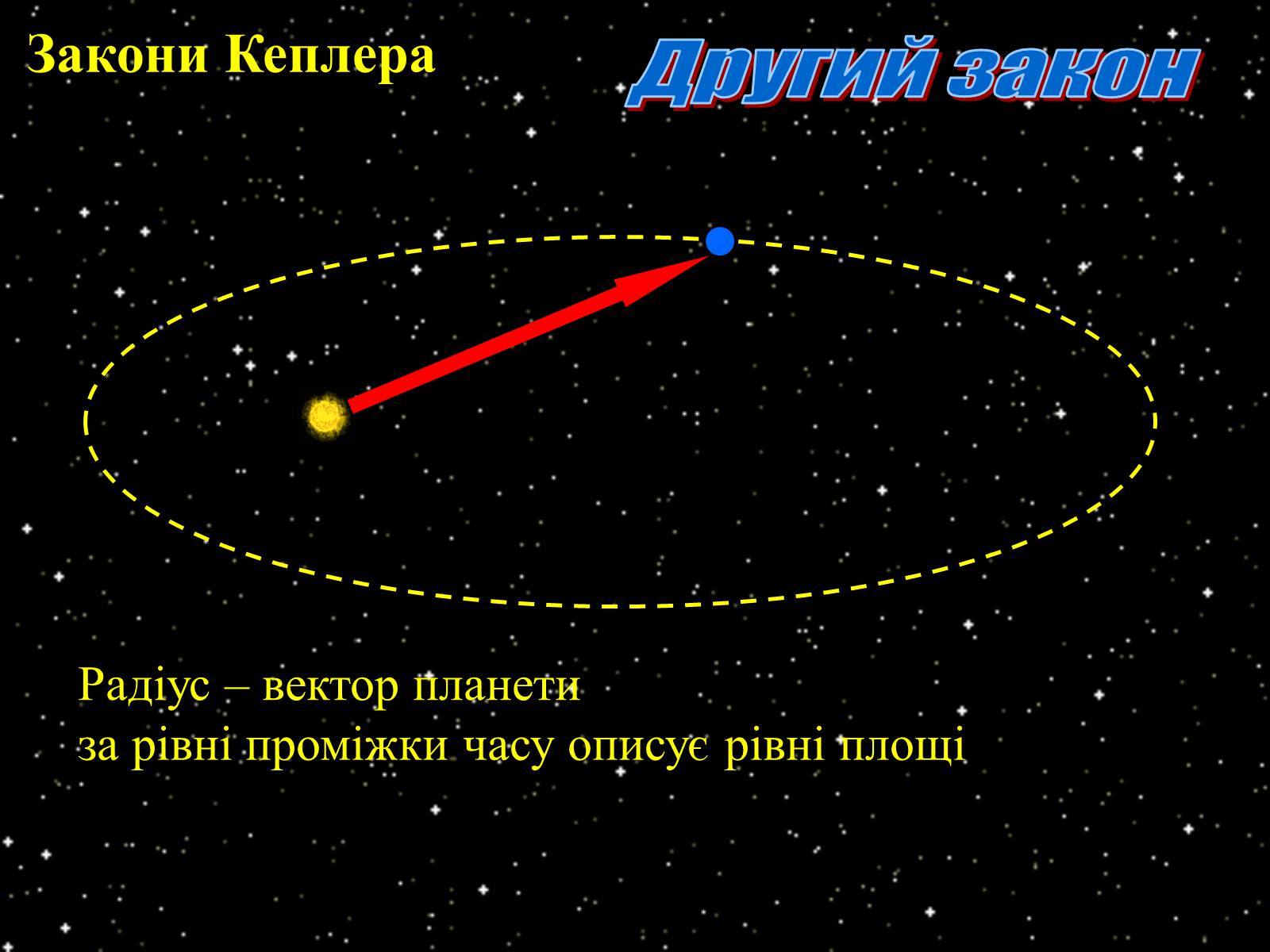 Закони Кеплера

Другий закон

Радіус – вектор планети
за рівні проміжки часу описує рівні площі